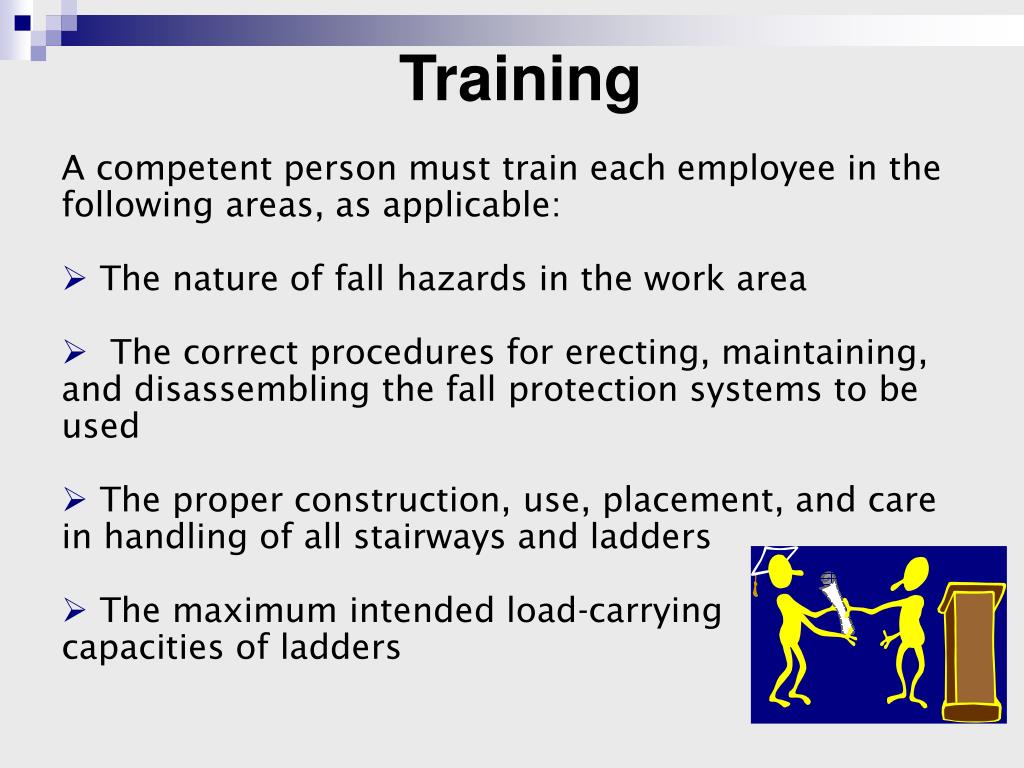 Training

A competent person must train each employee in the following areas, as applicable:

➢ The nature of fall hazards in the work area

➢ The correct procedures for erecting, maintaining, and disassembling the fall protection systems to be used

➢ The proper construction, use, placement, and care in handling of all stairways and ladders

➢ The maximum intended load-carrying capacities of ladders